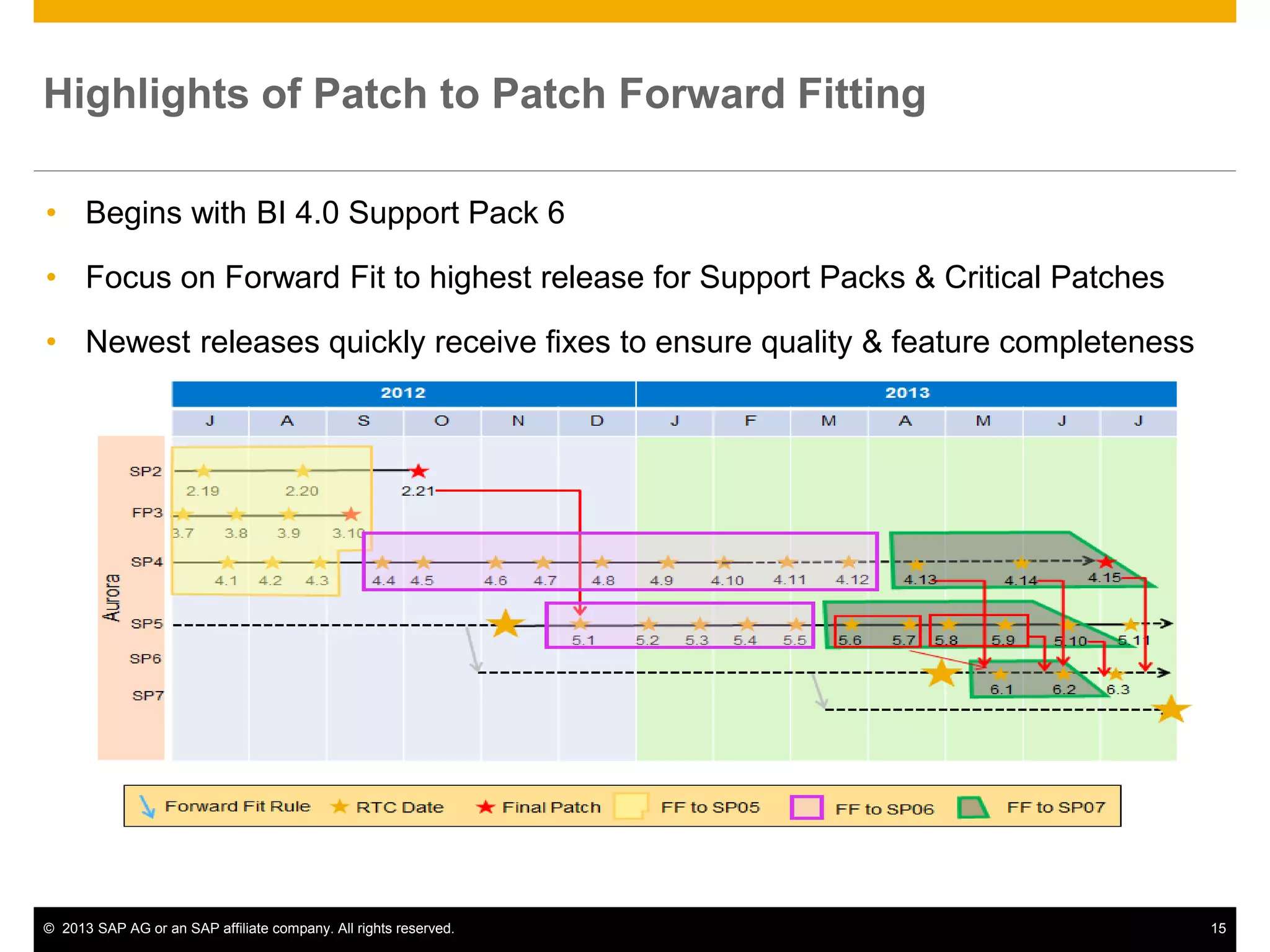 Highlights of Patch to Patch Forward Fitting

• Begins with BI 4.0 Support Pack 6

• Focus on Forward Fit to highest release for Support Packs & Critical Patches

• Newest releases quickly receive fixes to ensure quality & feature completeness

2012 2013

J A S O N D J F M A M J J

Aurora

SP2 2.19 2.20 2.21

FP3 3.7 3.8 3.9 3.10

SP4 4.1 4.2 4.3 4.4 4.5 4.6 4.7 4.8 4.9 4.10 4.11 4.12 4.13 4.14 4.15

SP5 5.1 5.2 5.3 5.4 5.5 5.6 5.7 5.8 5.9 5.10 5.11

SP6 6.1 6.2 6.3

SP7

Forward Fit Rule RTC Date Final Patch FF to SP05 FF to SP06 FF to SP07

© 2013 SAP AG or an SAP affiliate company. All rights reserved. 15